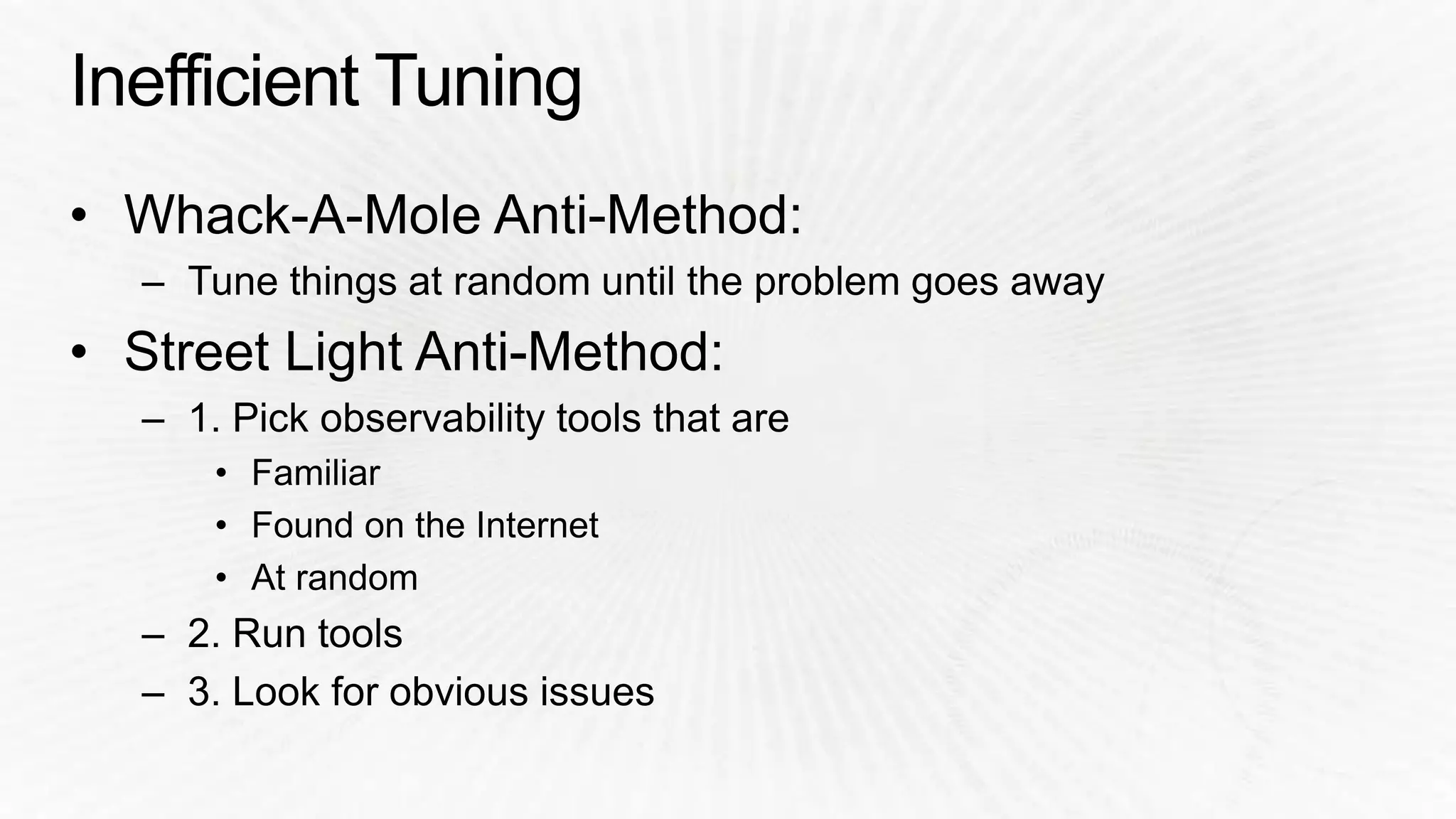 Inefficient Tuning

• Whack-A-Mole Anti-Method:
  – Tune things at random until the problem goes away
• Street Light Anti-Method:
  – 1. Pick observability tools that are
    • Familiar
    • Found on the Internet
    • At random
  – 2. Run tools
  – 3. Look for obvious issues